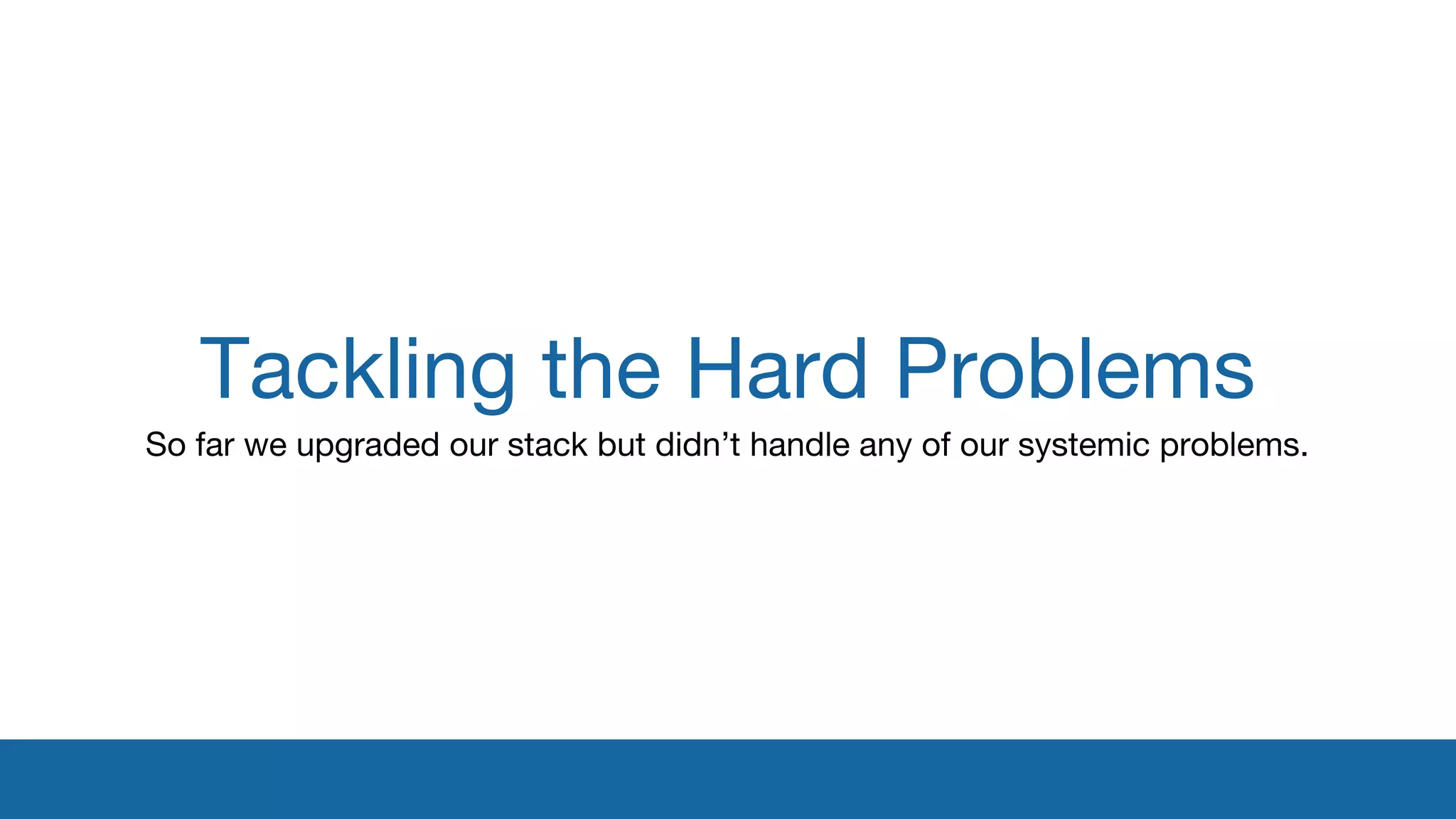 Tackling the Hard Problems

So far we upgraded our stack but didn’t handle any of our systemic problems.